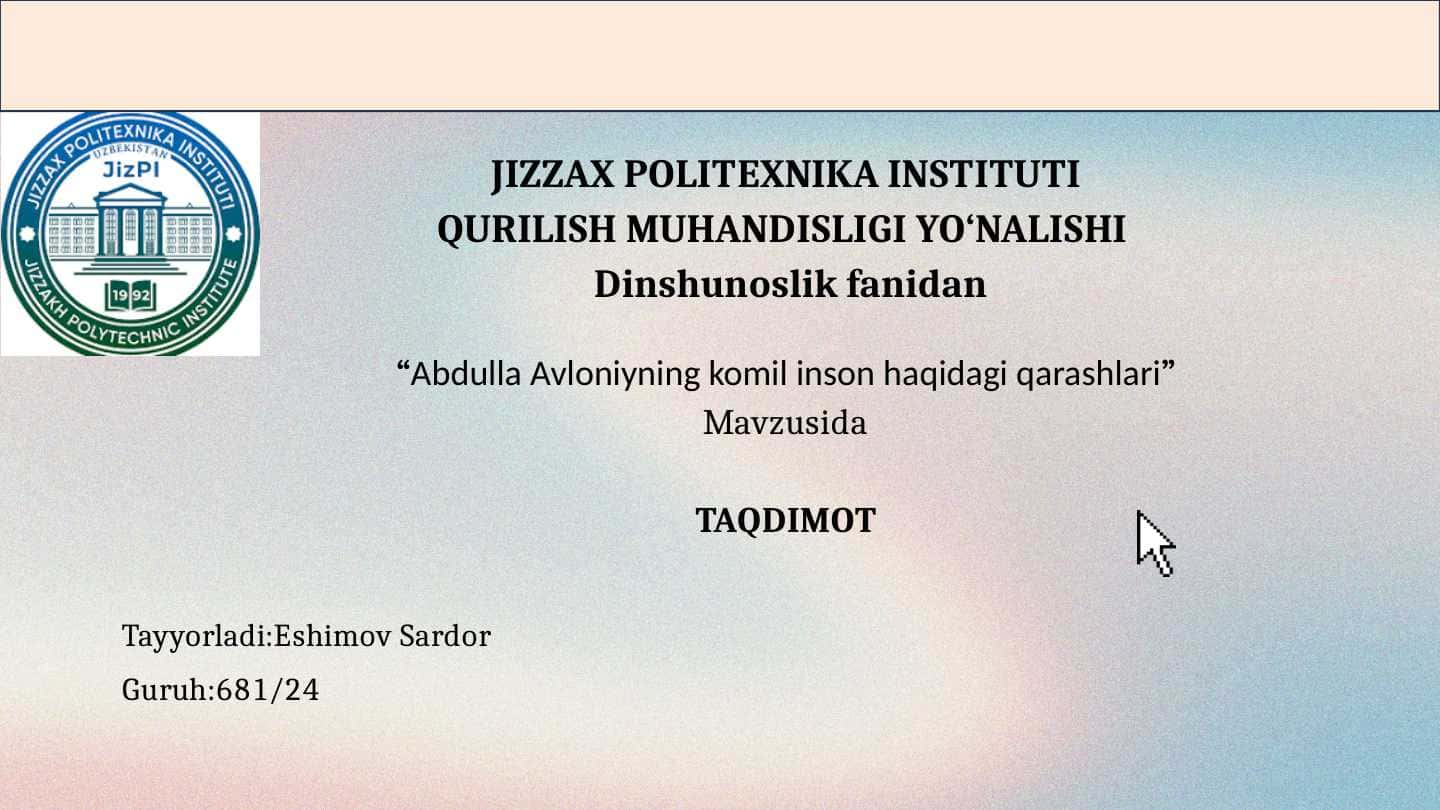 JIZZAX POLITEXNIKA INSTITUTI
UZBEKISTAN
JizPI
1992
JIZZAKH POLYTECHNIC INSTITUTE

JIZZAX POLITEXNIKA INSTITUTI
QURILISH MUHANDISLIGI YO‘NALISHI
Dinshunoslik fanidan

“Abdulla Avloniyning komil inson haqidagi qarashlari”
Mavzusida

TAQDIMOT

Tayyorladi:Eshimov Sardor
Guruh:681/24